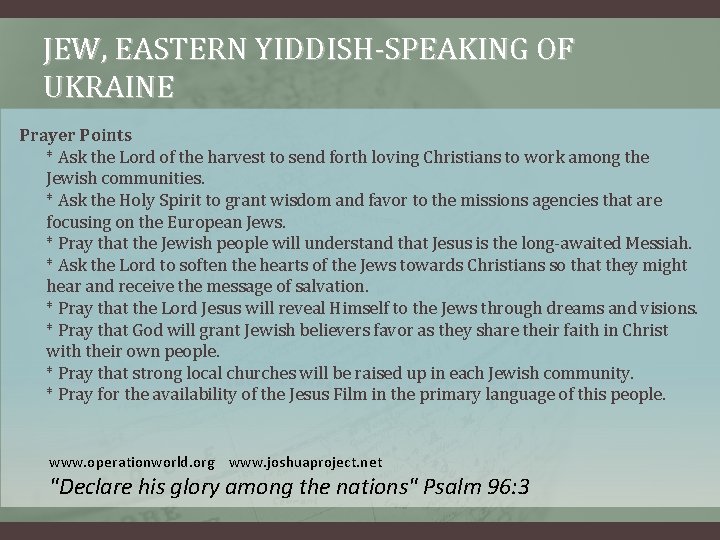 JEW, EASTERN YIDDISH-SPEAKING OF UKRAINE

Prayer Points
* Ask the Lord of the harvest to send forth loving Christians to work among the Jewish communities.
* Ask the Holy Spirit to grant wisdom and favor to the missions agencies that are focusing on the European Jews.
* Pray that the Jewish people will understand that Jesus is the long-awaited Messiah.
* Ask the Lord to soften the hearts of the Jews towards Christians so that they might hear and receive the message of salvation.
* Pray that the Lord Jesus will reveal Himself to the Jews through dreams and visions.
* Pray that God will grant Jewish believers favor as they share their faith in Christ with their own people.
* Pray that strong local churches will be raised up in each Jewish community.
* Pray for the availability of the Jesus Film in the primary language of this people.

www.operationworld.org www.joshuaproject.net
"Declare his glory among the nations" Psalm 96:3